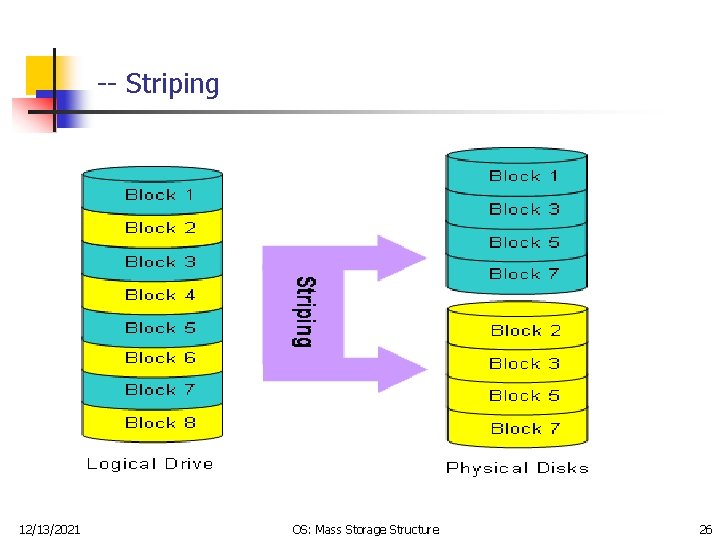 -- Striping

Block 1
Block 2
Block 3
Block 4
Block 5
Block 6
Block 7
Block 8
Logical Drive

Striping

Block 1
Block 3
Block 5
Block 7

Block 2
Block 3
Block 5
Block 7
Physical Disks

12/13/2021

OS: Mass Storage Structure

26